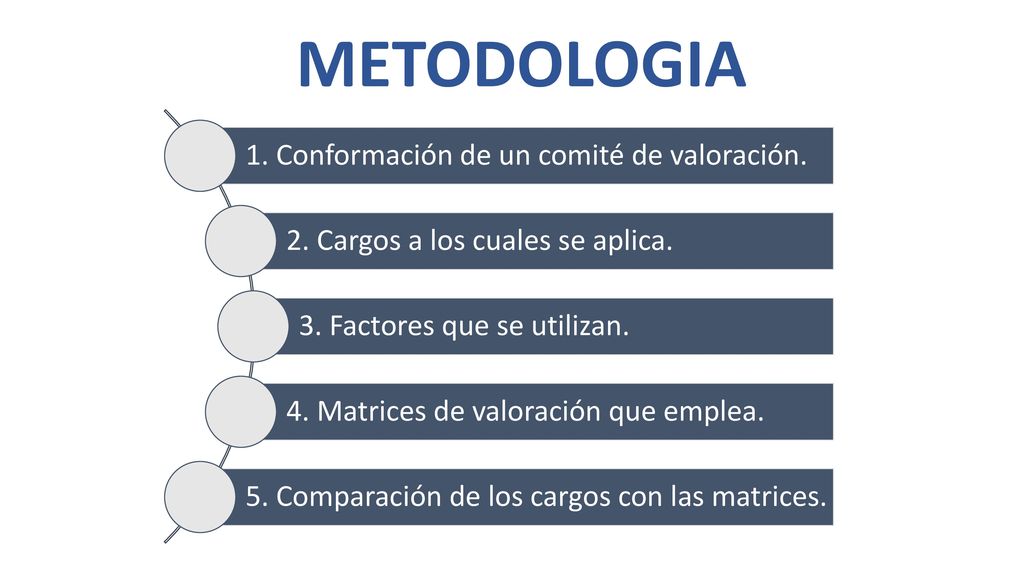 METODOLOGIA

1. Conformación de un comité de valoración.

2. Cargos a los cuales se aplica.

3. Factores que se utilizan.

4. Matrices de valoración que emplea.

5. Comparación de los cargos con las matrices.